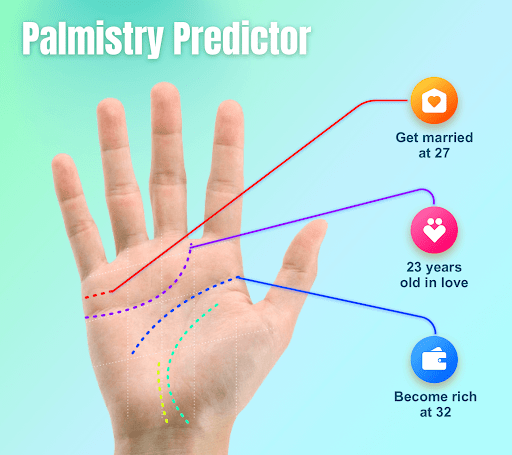 Palmistry Predictor

Get married at 27

23 years old in love

Become rich at 32